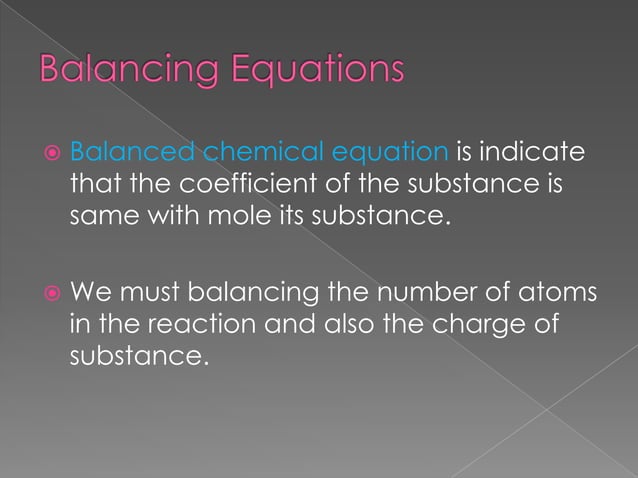 Balancing Equations

Balanced chemical equation is indicate that the coefficient of the substance is same with mole its substance.

We must balancing the number of atoms in the reaction and also the charge of substance.